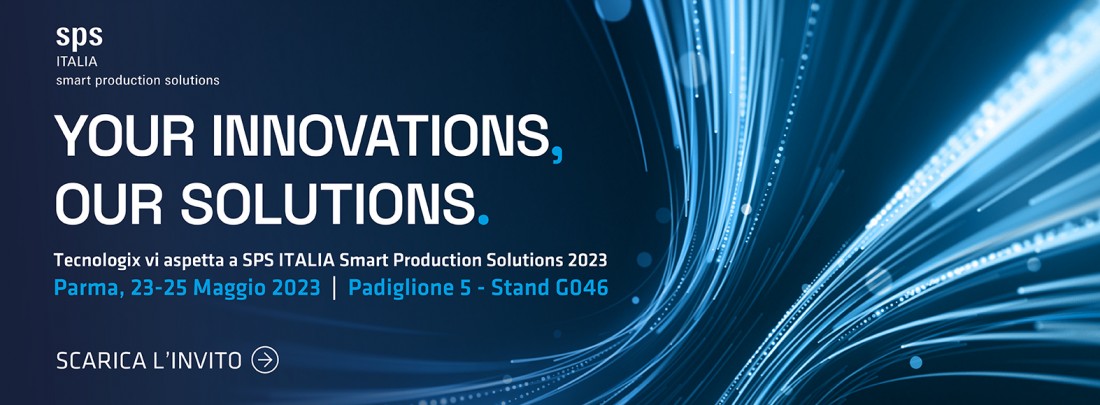 sps
ITALIA
smart production solutions

YOUR INNOVATIONS,
OUR SOLUTIONS.

Tecnologix vi aspetta a SPS ITALIA Smart Production Solutions 2023
Parma, 23-25 Maggio 2023 | Padiglione 5 - Stand G046

SCARICA L'INVITO